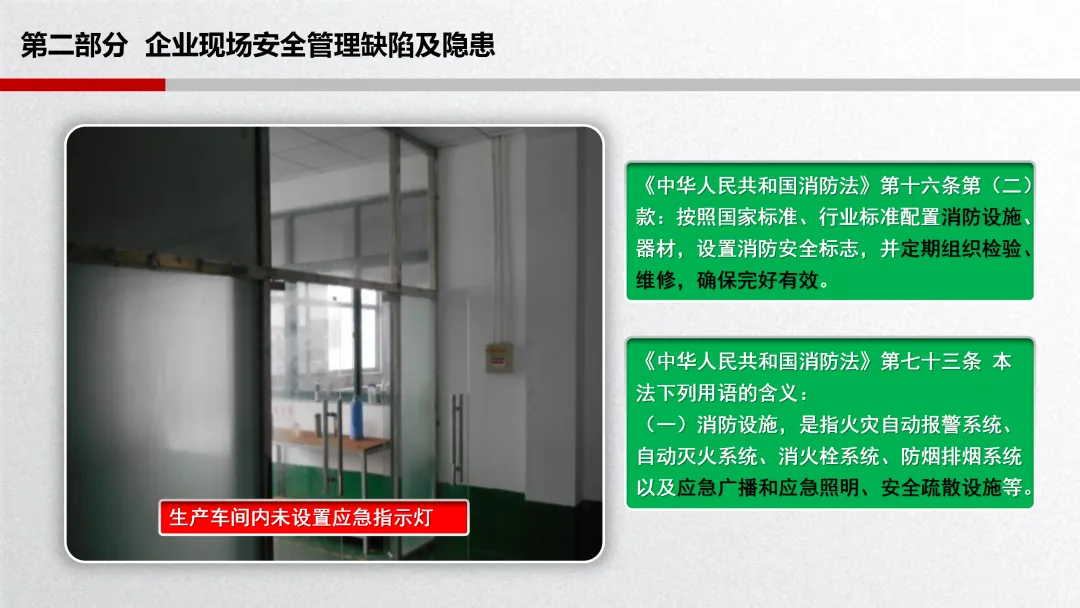 第二部分 企业现场安全管理缺陷及隐患

生产车间内未设置应急指示灯

《中华人民共和国消防法》第十六条第（二）款：按照国家标准、行业标准配置消防设施、器材，设置消防安全标志，并定期组织检验、维修，确保完好有效。

《中华人民共和国消防法》第七十三条 本法下列用语的含义：
（一）消防设施，是指火灾自动报警系统、自动灭火系统、消火栓系统、防烟排烟系统以及应急广播和应急照明、安全疏散设施等。